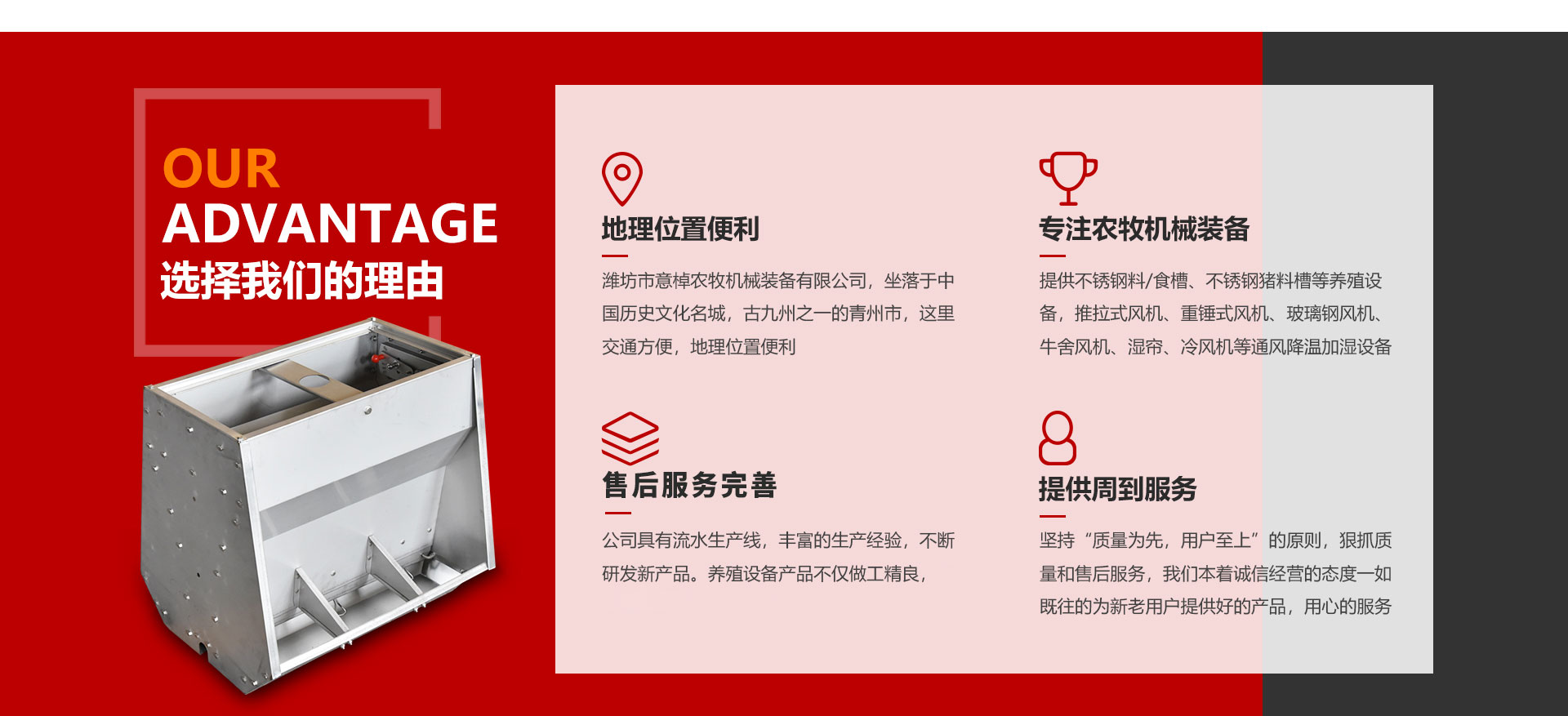 OUR
ADVANTAGE
选择我们的理由

地理位置便利

潍坊市意棹农牧机械装备有限公司，坐落于中国历史文化名城，古九州之一的青州市，这里交通方便，地理位置便利

专注农牧机械装备

提供不锈钢料/食槽、不锈钢猪料槽等养殖设备，推拉式风机、重锤式风机、玻璃钢风机、牛舍风机、湿帘、冷风机等通风降温加湿设备

售后服务完善

公司具有流水生产线，丰富的生产经验，不断研发新产品。养殖设备产品不仅做工精良，

提供周到服务

坚持“质量为先，用户至上”的原则，狠抓质量和售后服务，我们本着诚信经营的态度一如既往的为新老用户提供好的产品，用心的服务